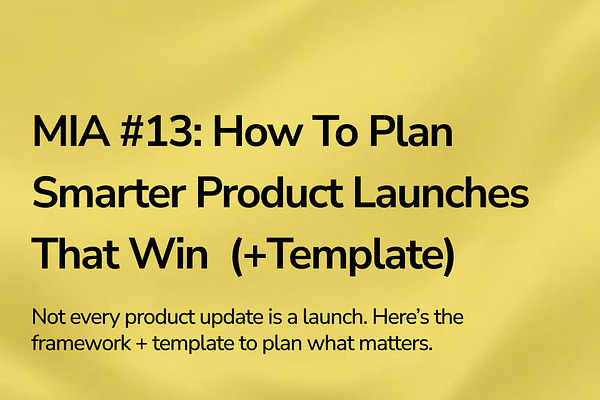 MIA #13: How To Plan Smarter Product Launches That Win (+Template)

Not every product update is a launch. Here's the framework + template to plan what matters.